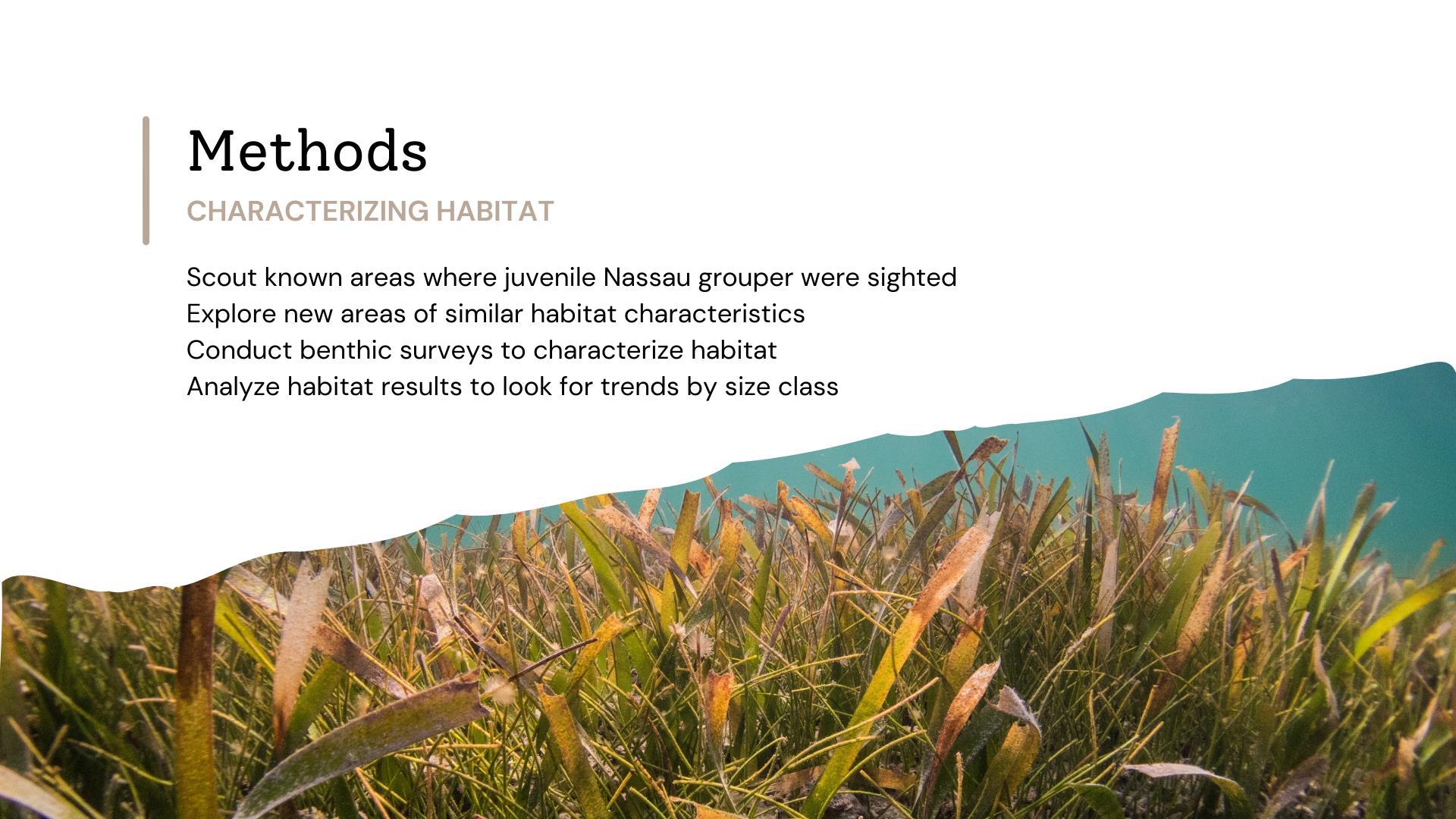 Methods

CHARACTERIZING HABITAT

Scout known areas where juvenile Nassau grouper were sighted
Explore new areas of similar habitat characteristics
Conduct benthic surveys to characterize habitat
Analyze habitat results to look for trends by size class